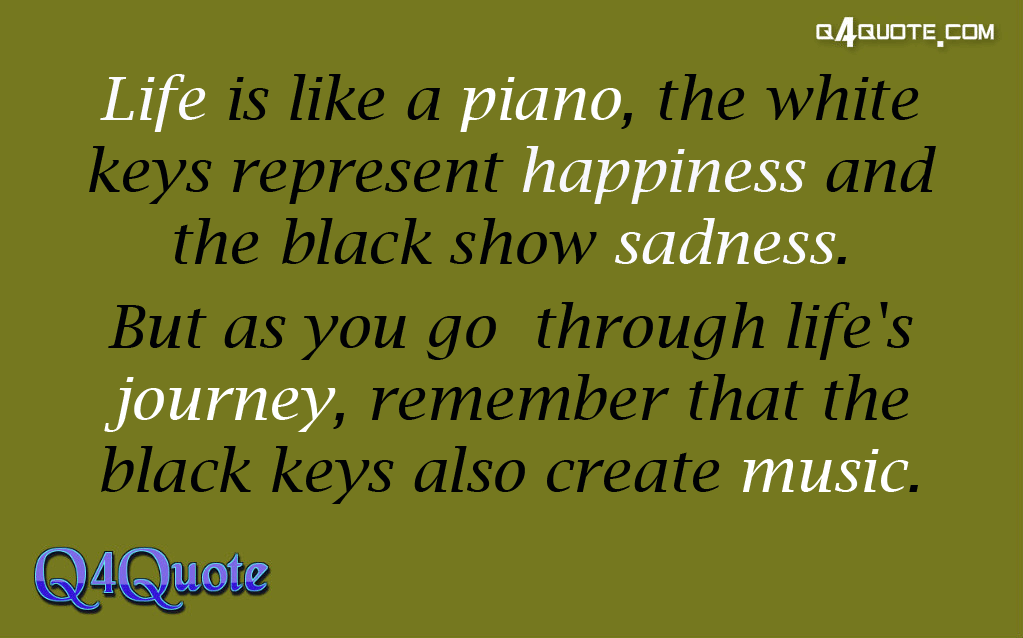 Q4QUOTE.COM

Life is like a piano, the white keys represent happiness and the black show sadness.

But as you go through life's journey, remember that the black keys also create music.

Q4Quote